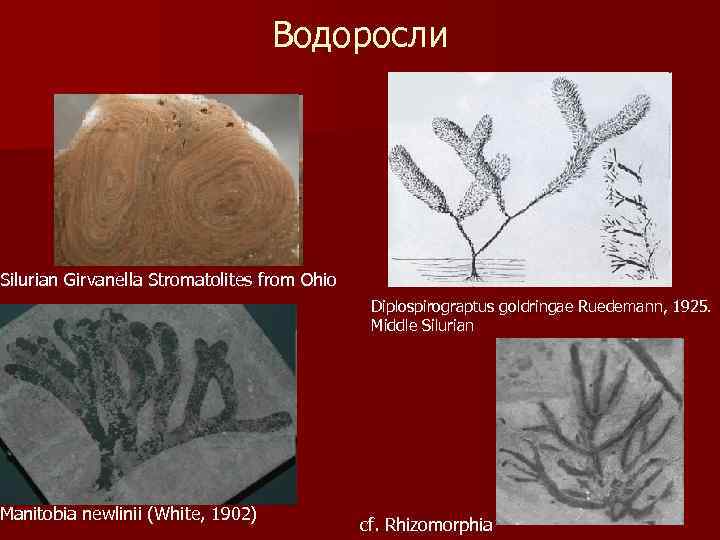 Водоросли

Silurian Girvanella Stromatolites from Ohio

Diplospirograptus goldringae Ruedemann, 1925.
Middle Silurian

Manitobia newlinii (White, 1902)

cf. Rhizomorphia